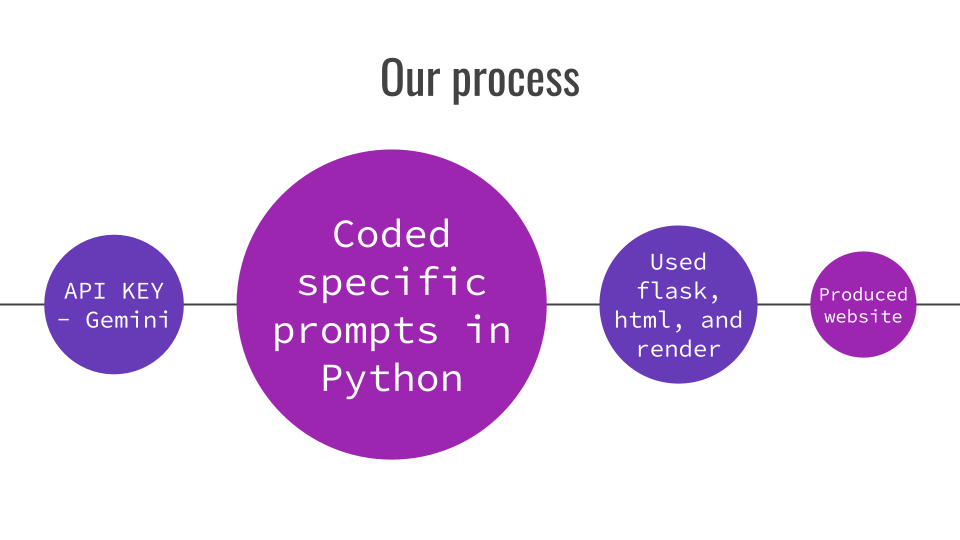 Our process

API KEY - Gemini

Coded specific prompts in Python

Used flask, html, and render

Produced website